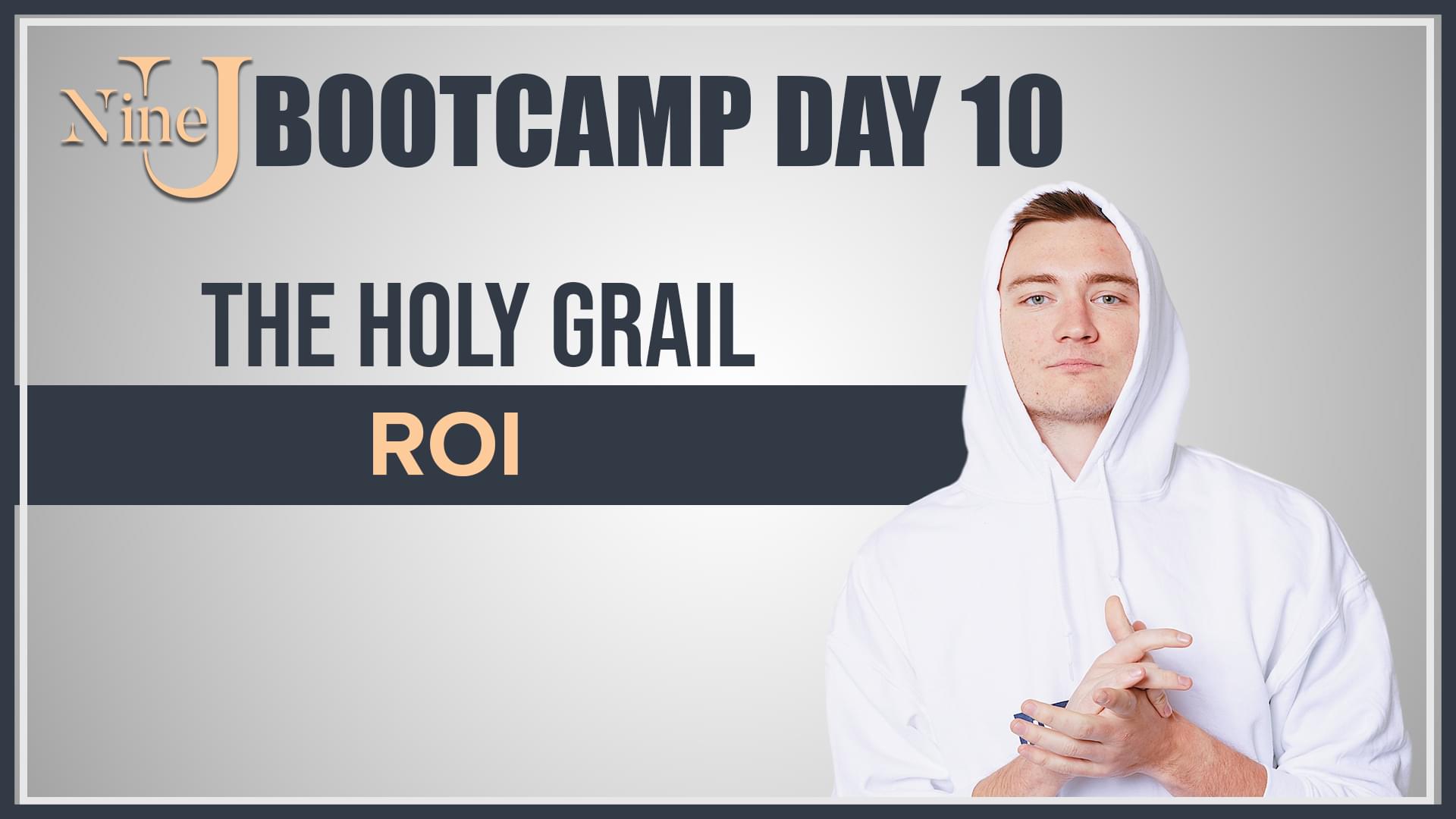 Nine U

BOOTCAMP DAY 10

THE HOLY GRAIL

ROI